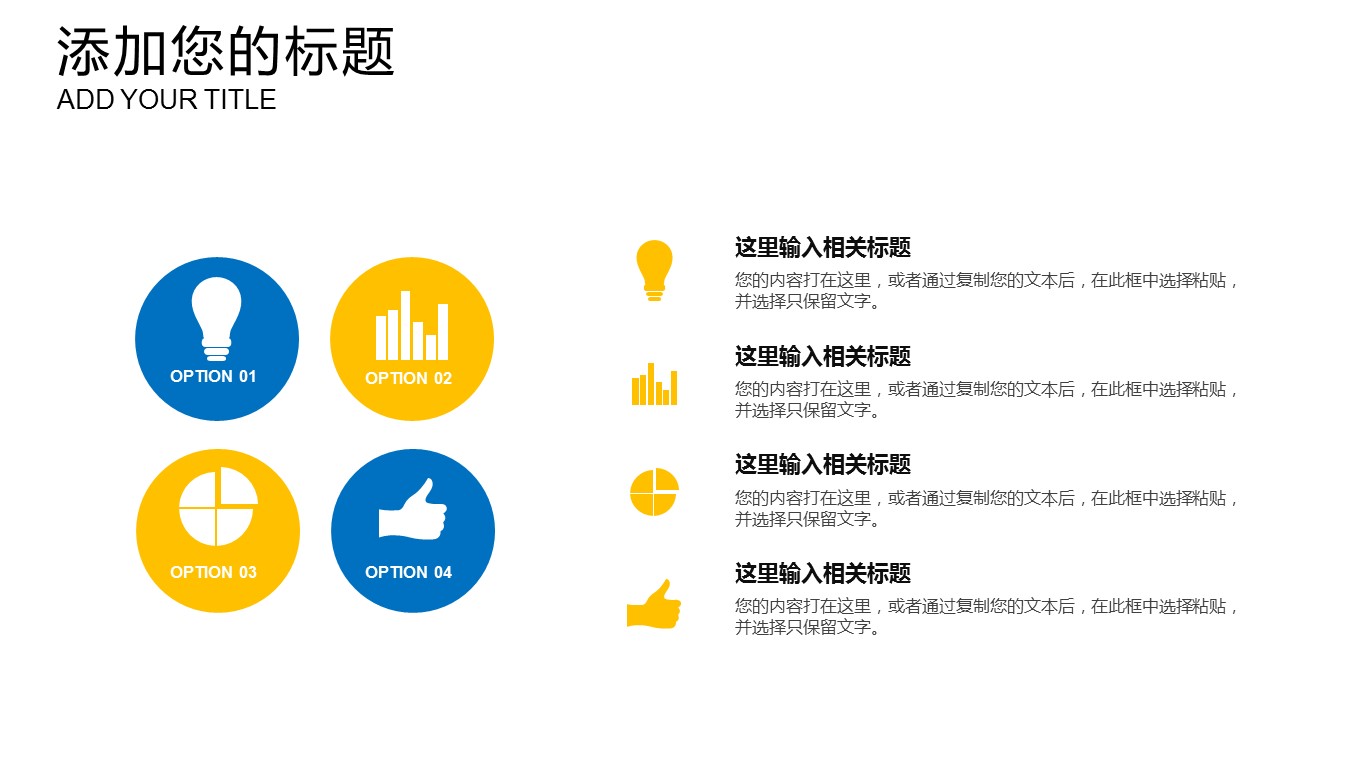 添加您的标题
ADD YOUR TITLE

OPTION 01

OPTION 02

OPTION 03

OPTION 04

这里输入相关标题
您的内容打在这里，或者通过复制您的文本后，在此框中选择粘贴，并选择只保留文字。

这里输入相关标题
您的内容打在这里，或者通过复制您的文本后，在此框中选择粘贴，并选择只保留文字。

这里输入相关标题
您的内容打在这里，或者通过复制您的文本后，在此框中选择粘贴，并选择只保留文字。

这里输入相关标题
您的内容打在这里，或者通过复制您的文本后，在此框中选择粘贴，并选择只保留文字。